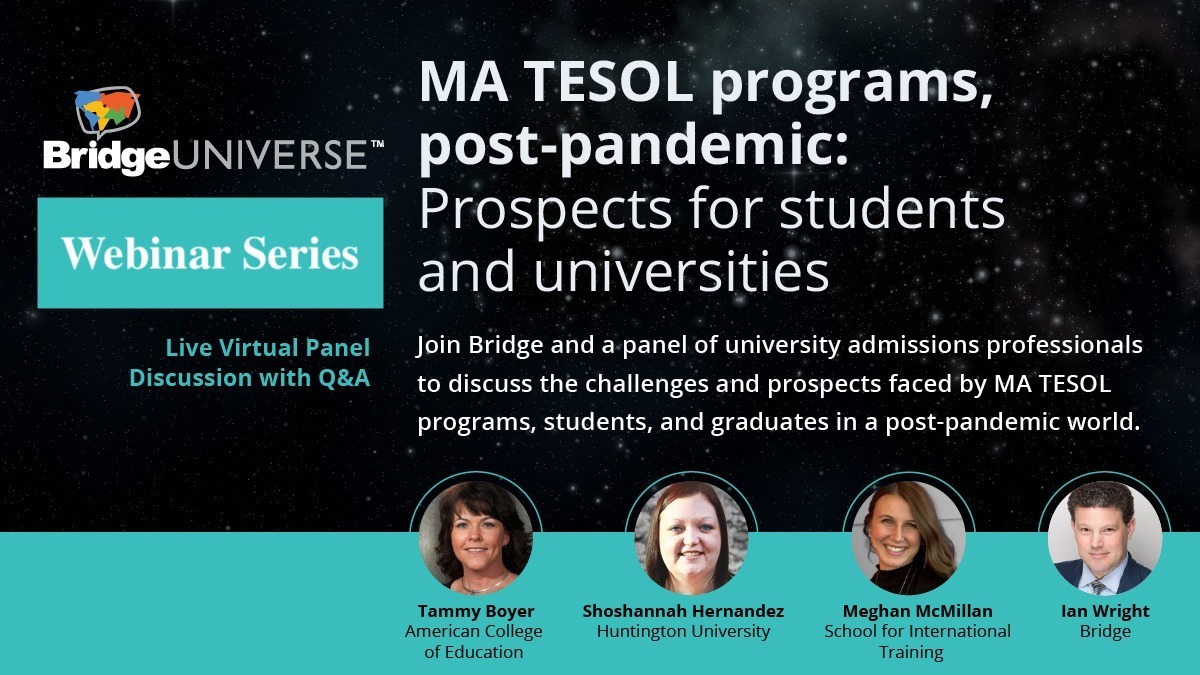 BridgeUNIVERSE™

Webinar Series

Live Virtual Panel Discussion with Q&A

MA TESOL programs, post-pandemic: Prospects for students and universities

Join Bridge and a panel of university admissions professionals to discuss the challenges and prospects faced by MA TESOL programs, students, and graduates in a post-pandemic world.

Tammy Boyer
American College of Education

Shoshannah Hernandez
Huntington University

Meghan McMillan
School for International Training

Ian Wright
Bridge